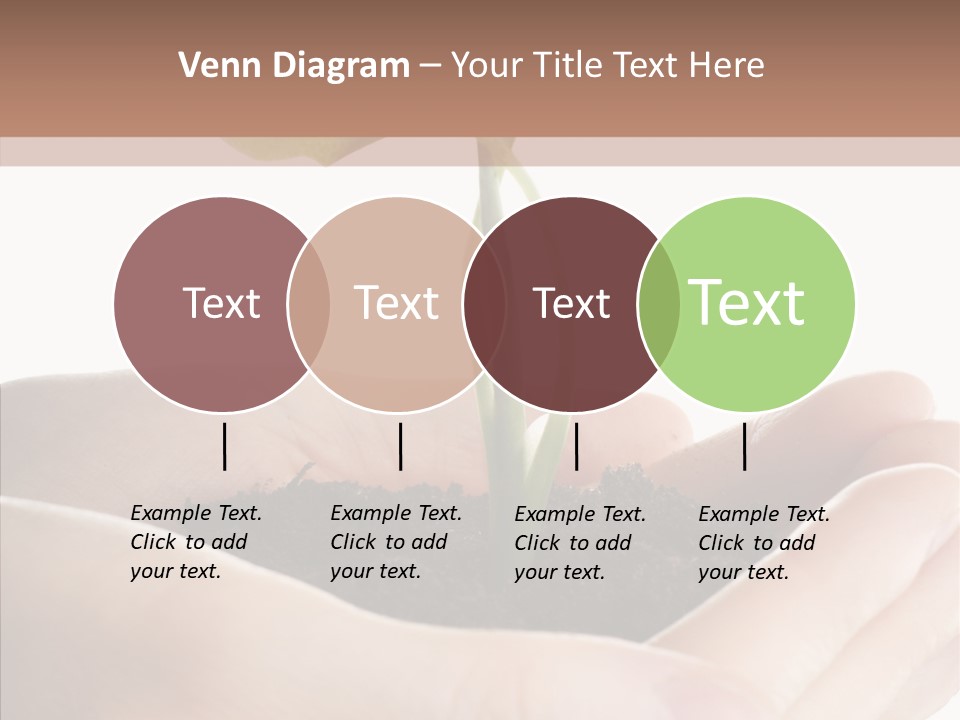 Venn Diagram – Your Title Text Here

Text

Text

Text

Text

Example Text. Click to add your text.

Example Text. Click to add your text.

Example Text. Click to add your text.

Example Text. Click to add your text.